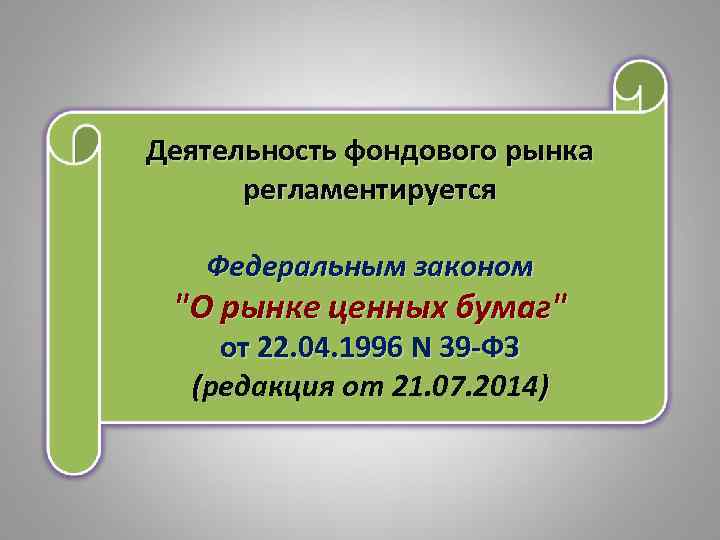 Деятельность фондового рынка регламентируется

Федеральным законом
"О рынке ценных бумаг"
от 22.04.1996 N 39-ФЗ
(редакция от 21.07.2014)